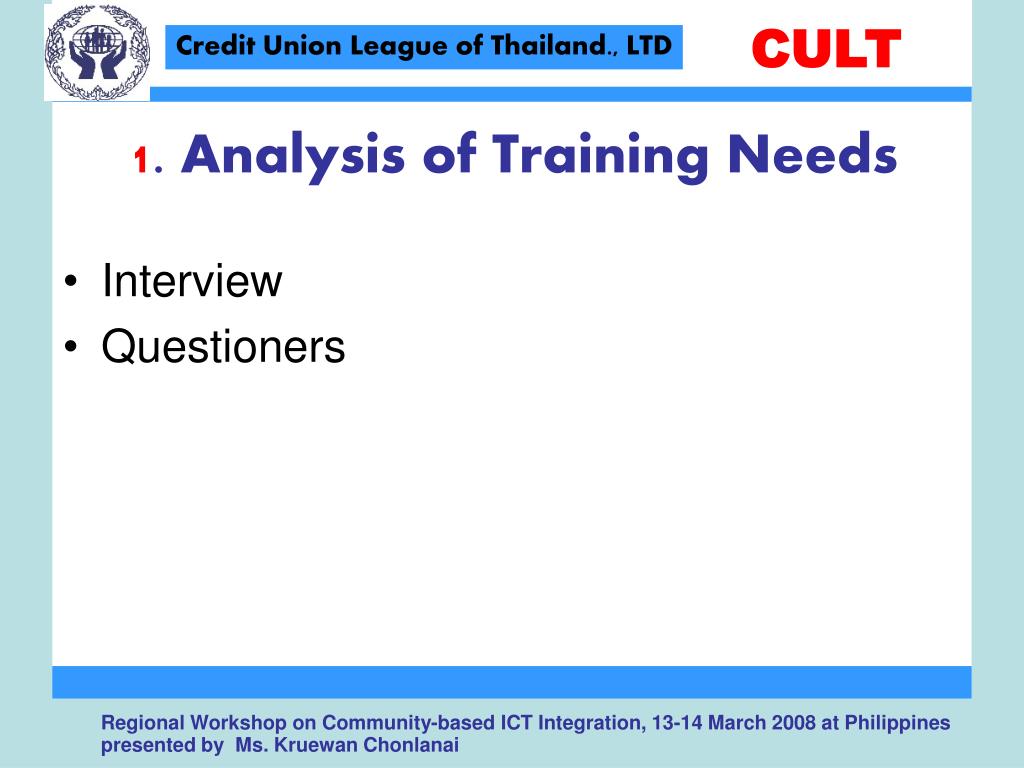 Credit Union League of Thailand., LTD

CULT

1. Analysis of Training Needs

• Interview
• Questioners

Regional Workshop on Community-based ICT Integration, 13-14 March 2008 at Philippines presented by Ms. Kruewan Chonlanai